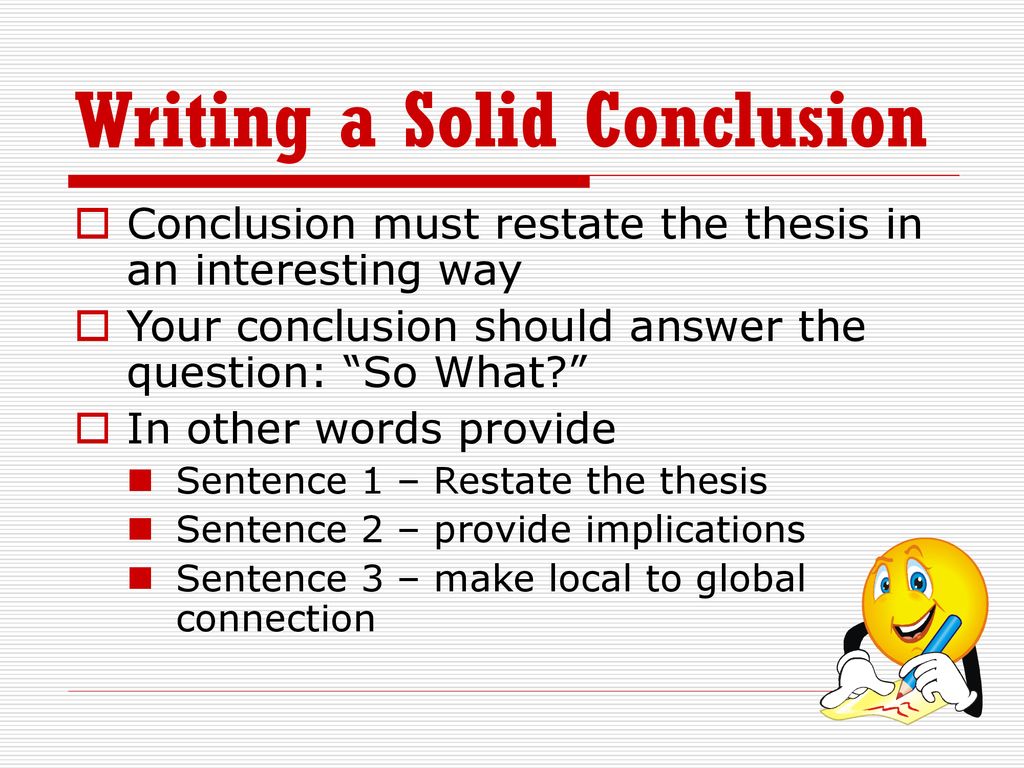 Writing a Solid Conclusion

Conclusion must restate the thesis in an interesting way

Your conclusion should answer the question: “So What?”

In other words provide

Sentence 1 – Restate the thesis

Sentence 2 – provide implications

Sentence 3 – make local to global connection